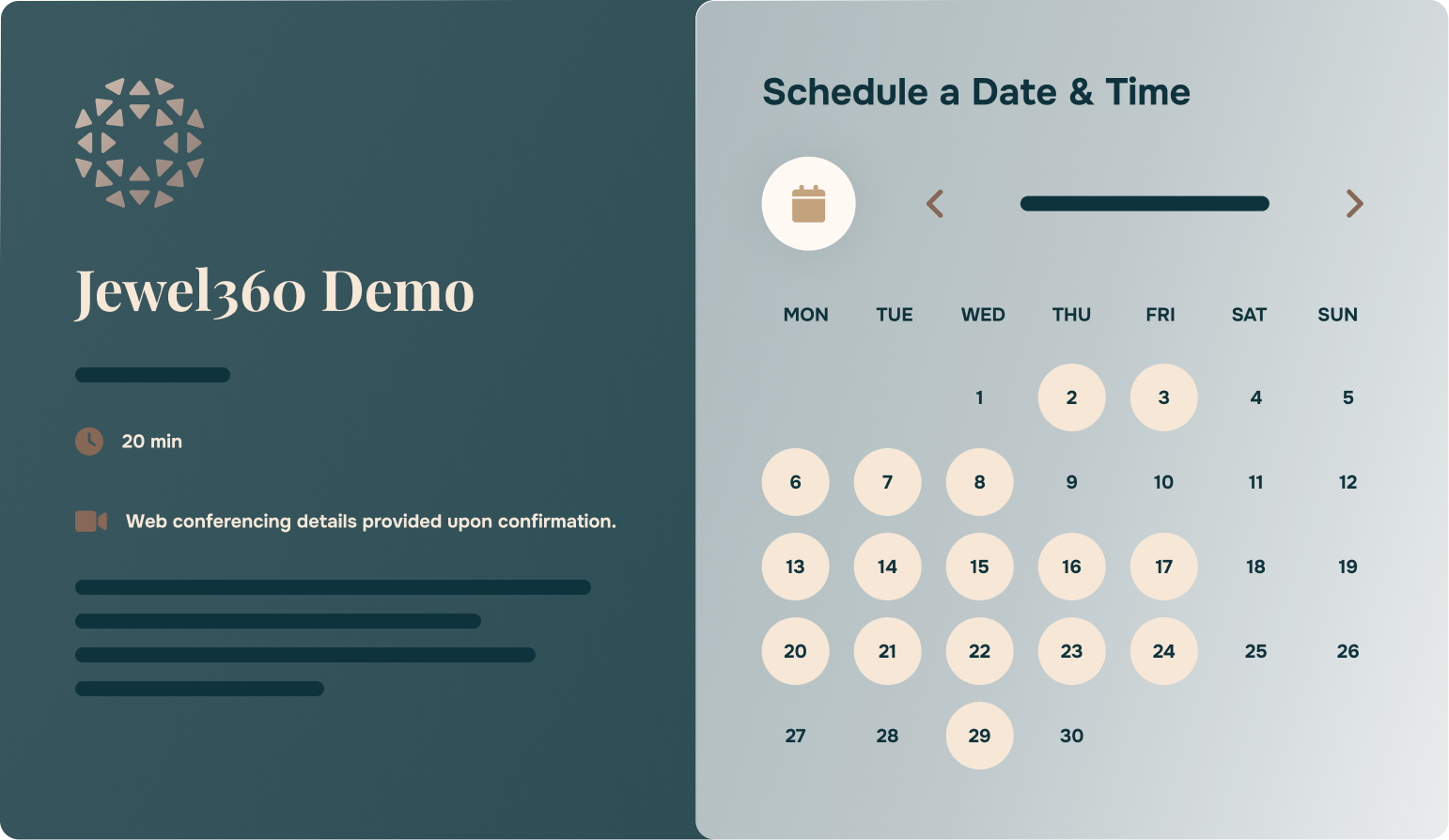 Jewel360 Demo

20 min

Web conferencing details provided upon confirmation.

Schedule a Date & Time

| MON | TUE | WED | THU | FRI | SAT | SUN |
|---|---|---|---|---|---|---|
| | | 1 | 2 | 3 | 4 | 5 |
| 6 | 7 | 8 | 9 | 10 | 11 | 12 |
| 13 | 14 | 15 | 16 | 17 | 18 | 19 |
| 20 | 21 | 22 | 23 | 24 | 25 | 26 |
| 27 | 28 | 29 | 30 | | | |